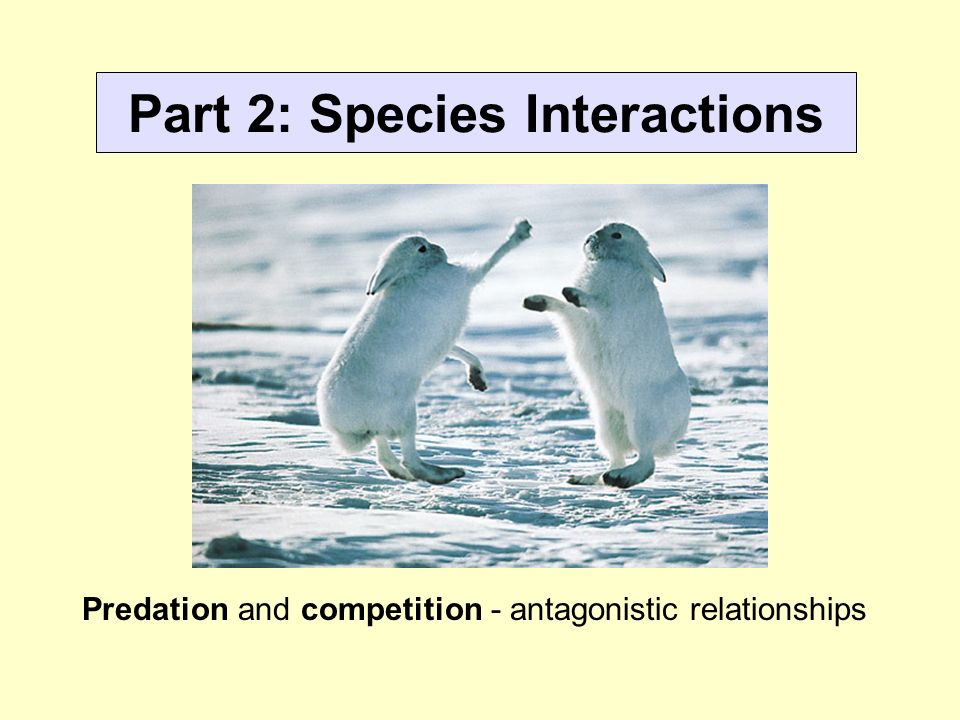 Part 2: Species Interactions

Predation and competition - antagonistic relationships